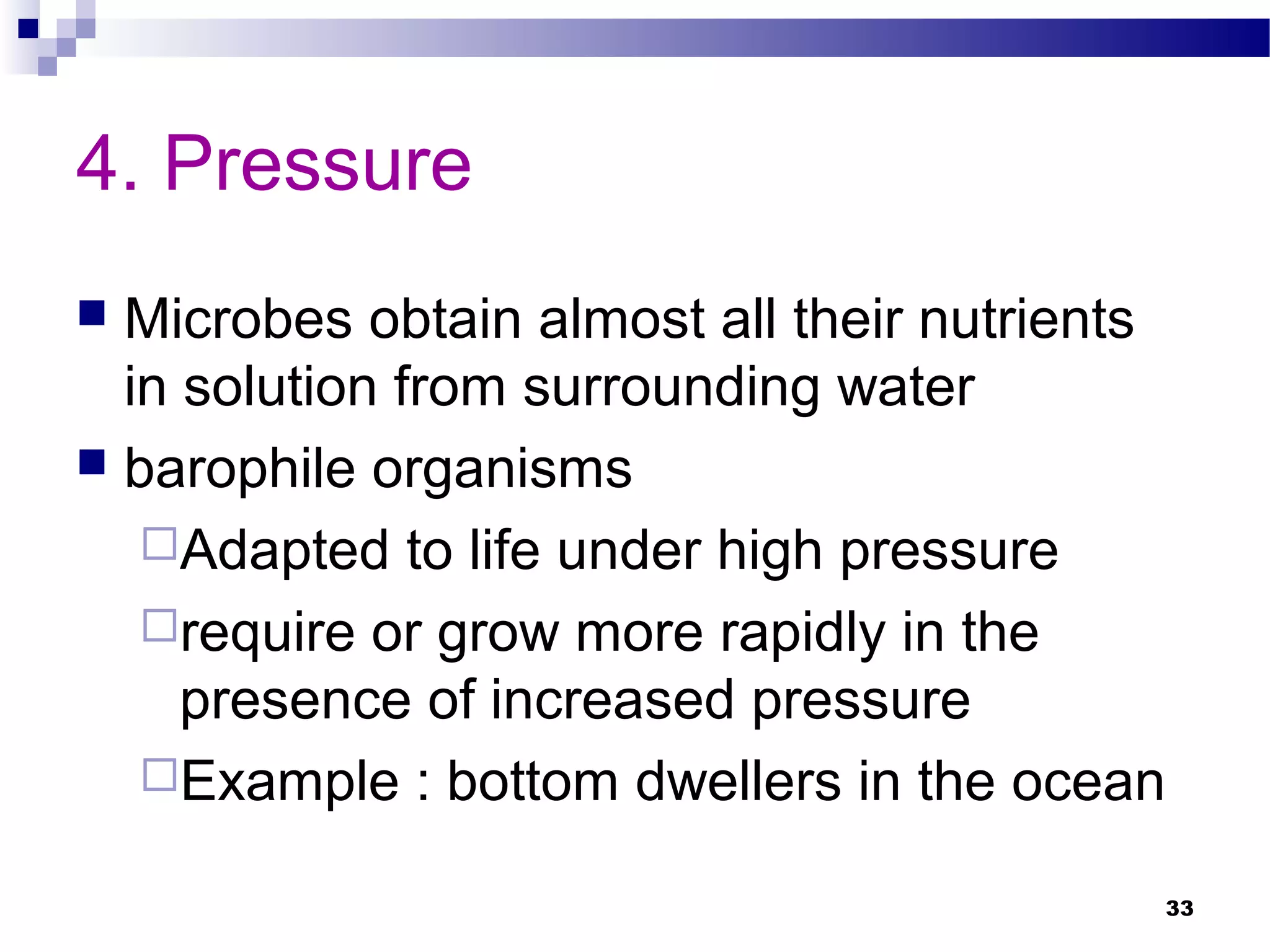 4. Pressure

■ Microbes obtain almost all their nutrients in solution from surrounding water

■ barophile organisms

□ Adapted to life under high pressure

□ require or grow more rapidly in the presence of increased pressure

□ Example : bottom dwellers in the ocean

33